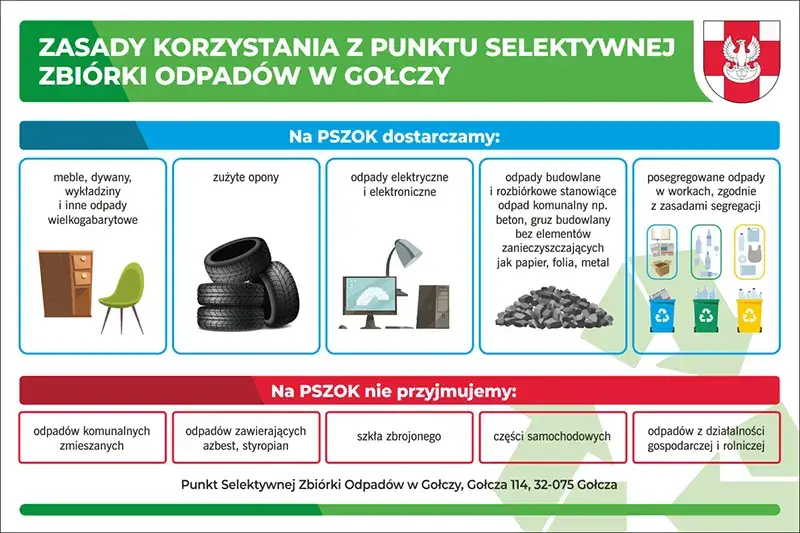 ZASADY KORZYSTANIA Z PUNKTU SELEKTYWNEJ ZBIÓRKI ODPADÓW W GOŁCZY

Na PSZOK dostarczamy:

meble, dywany, wykładziny i inne odpady wielkogabarytowe

zużyte opony

odpady elektryczne i elektroniczne

odpady budowlane i rozbiórkowe stanowiące odpad komunalny np. beton, gruz budowlany bez elementów zanieczyszczających jak papier, folia, metal

posegregowane odpady w workach, zgodnie z zasadami segregacji

Na PSZOK nie przyjmujemy:

odpadów komunalnych zmieszanych

odpadów zawierających azbest, styropian

szkła zbrojonego

części samochodowych

odpadów z działalności gospodarczej i rolniczej

Punkt Selektywnej Zbiórki Odpadów w Gołczy, Gołcza 114, 32-075 Gołcza